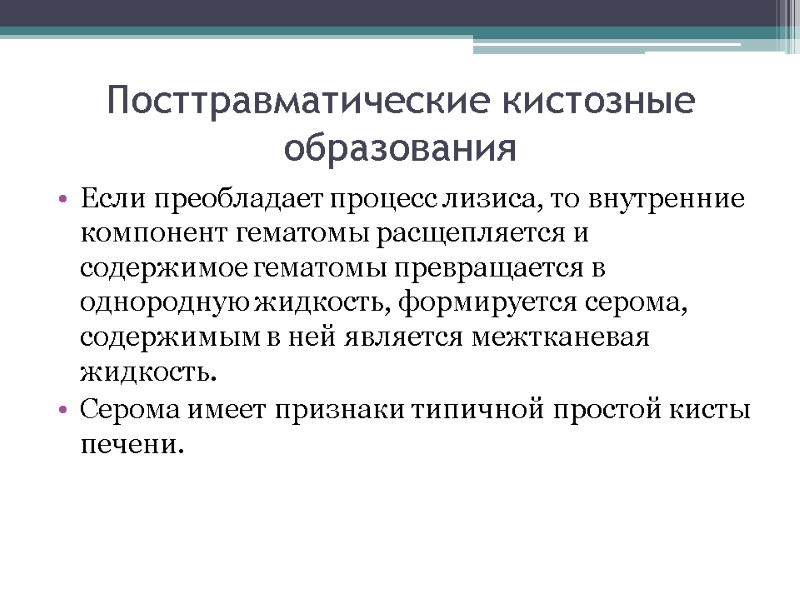 Посттравматические кистозные образования

• Если преобладает процесс лизиса, то внутренние компонент гематомы расщепляется и содержимое гематомы превращается в однородную жидкость, формируется серома, содержимым в ней является межтканевая жидкость.
• Серома имеет признаки типичной простой кисты печени.